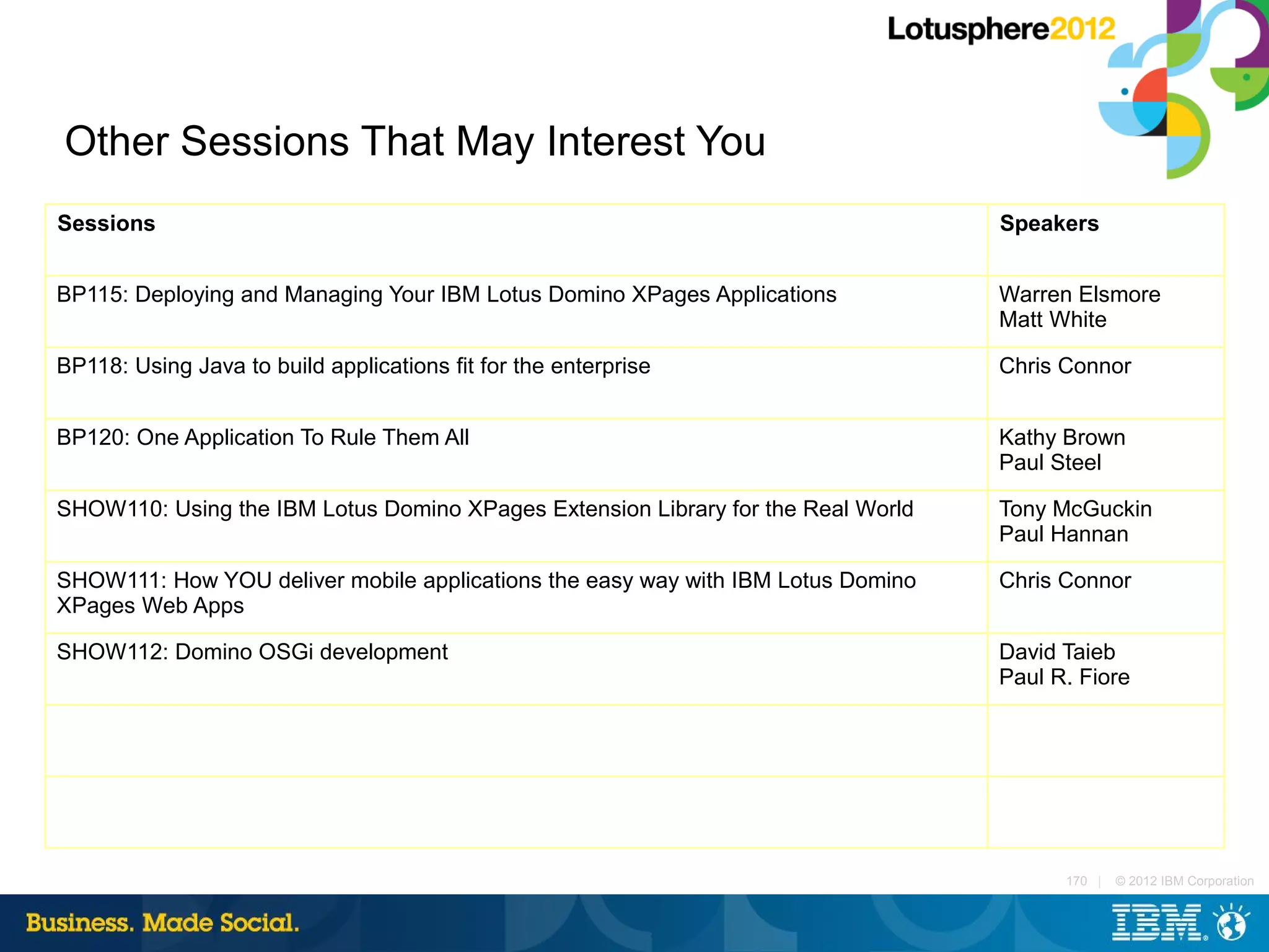 Lotusphere2012

Other Sessions That May Interest You

| Sessions | Speakers |
|---|---|
| BP115: Deploying and Managing Your IBM Lotus Domino XPages Applications | Warren Elsmore Matt White |
| BP118: Using Java to build applications fit for the enterprise | Chris Connor |
| BP120: One Application To Rule Them All | Kathy Brown Paul Steel |
| SHOW110: Using the IBM Lotus Domino XPages Extension Library for the Real World | Tony McGuckin Paul Hannan |
| SHOW111: How YOU deliver mobile applications the easy way with IBM Lotus Domino XPages Web Apps | Chris Connor |
| SHOW112: Domino OSGi development | David Taieb Paul R. Fiore |
| | |
| | |

170 | © 2012 IBM Corporation

Business. Made Social.

IBM